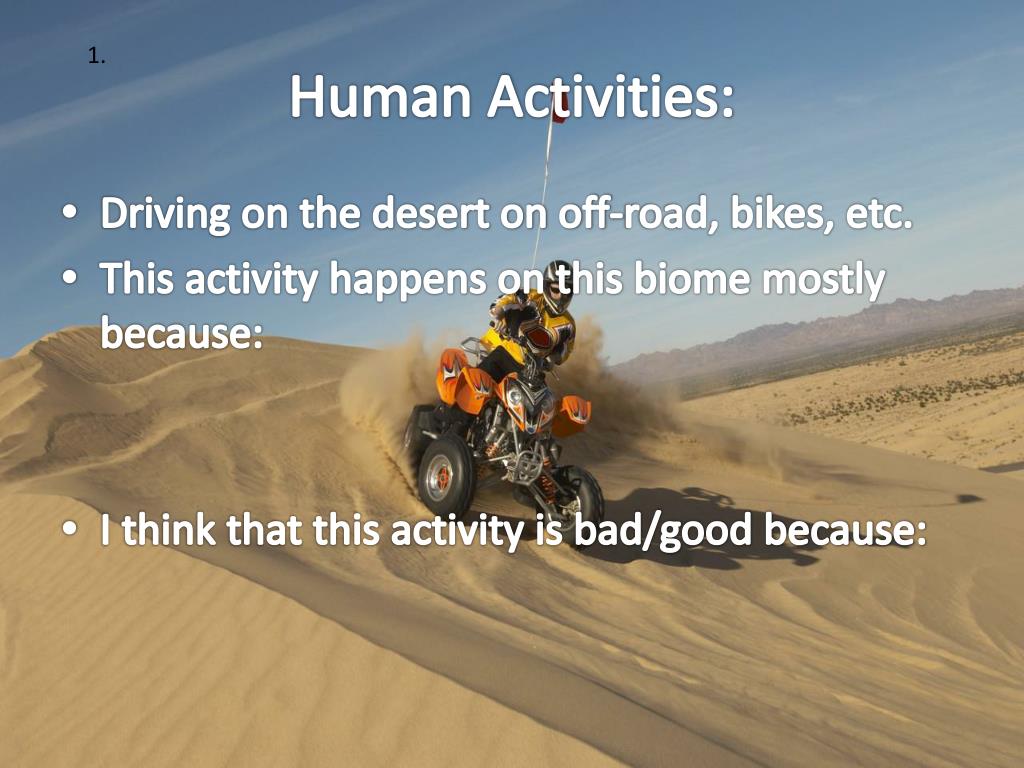 1.

Human Activities:

• Driving on the desert on off-road, bikes, etc.
• This activity happens on this biome mostly because:

• I think that this activity is bad/good because: